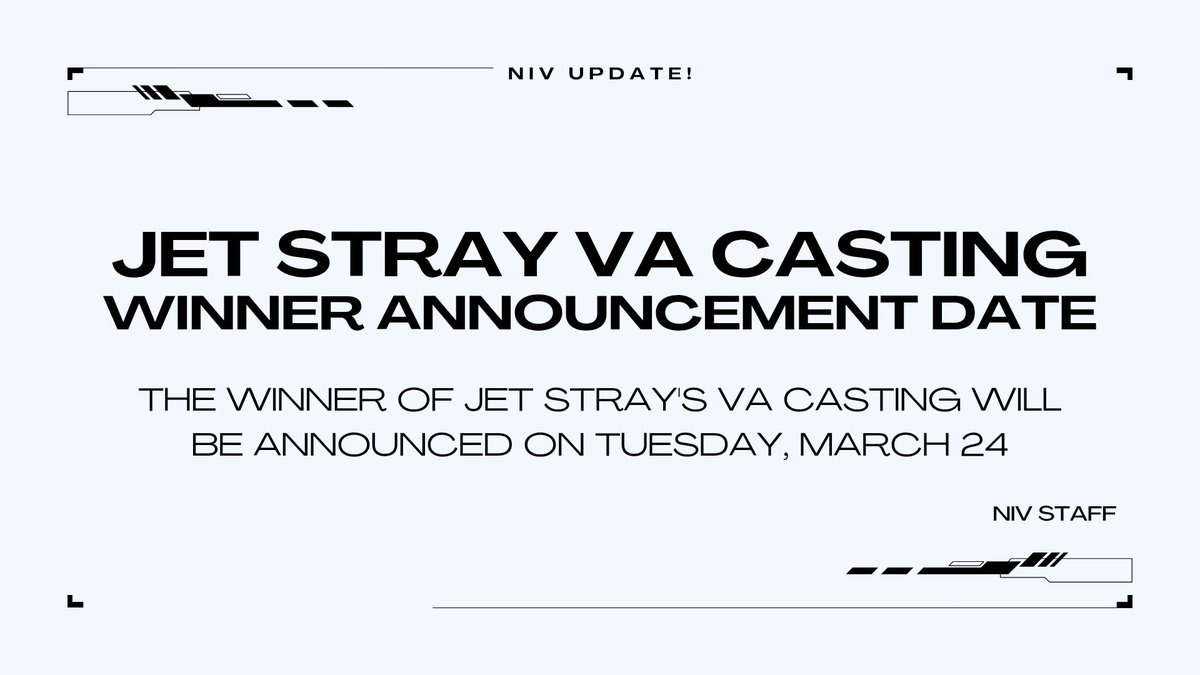 NIV UPDATE!

JET STRAY VA CASTING
WINNER ANNOUNCEMENT DATE

THE WINNER OF JET STRAY'S VA CASTING WILL BE ANNOUNCED ON TUESDAY, MARCH 24

NIV STAFF